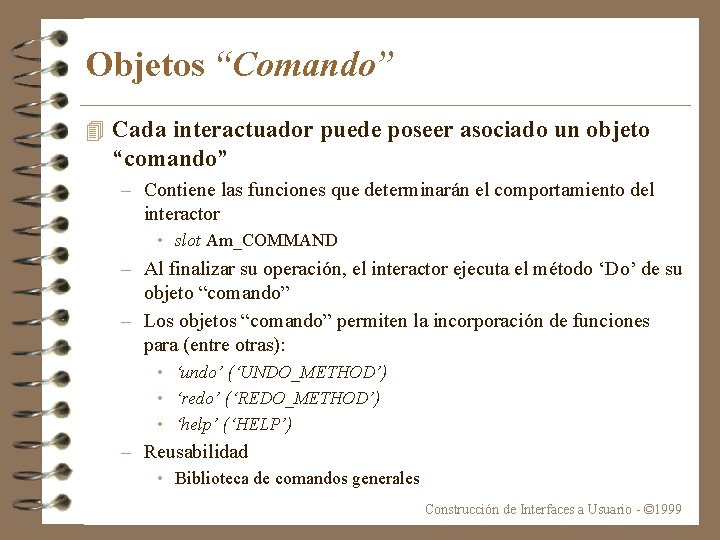 Objetos “Comando”

Cada interactuador puede poseer asociado un objeto “comando”

– Contiene las funciones que determinarán el comportamiento del interactor
  • slot Am_COMMAND
– Al finalizar su operación, el interactor ejecuta el método ‘Do’ de su objeto “comando”
– Los objetos “comando” permiten la incorporación de funciones para (entre otras):
  • ‘undo’ (‘UNDO_METHOD’)
  • ‘redo’ (‘REDO_METHOD’)
  • ‘help’ (‘HELP’)
– Reusabilidad
  • Biblioteca de comandos generales

Construcción de Interfaces a Usuario - ©1999